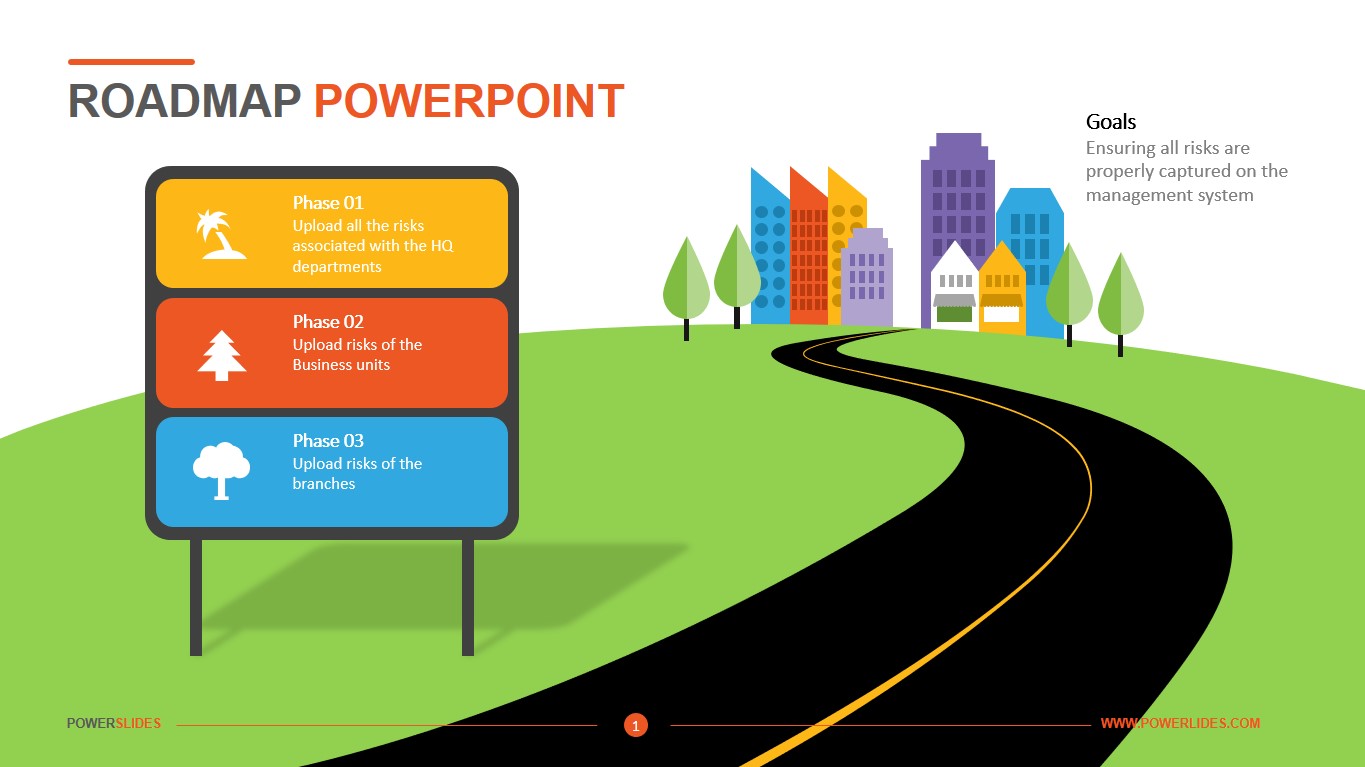 ROADMAP POWERPOINT

Phase 01
Upload all the risks associated with the HQ departments

Phase 02
Upload risks of the Business units

Phase 03
Upload risks of the branches

Goals
Ensuring all risks are properly captured on the management system

POWERSLIDES
1
WWW.POWERLIDES.COM